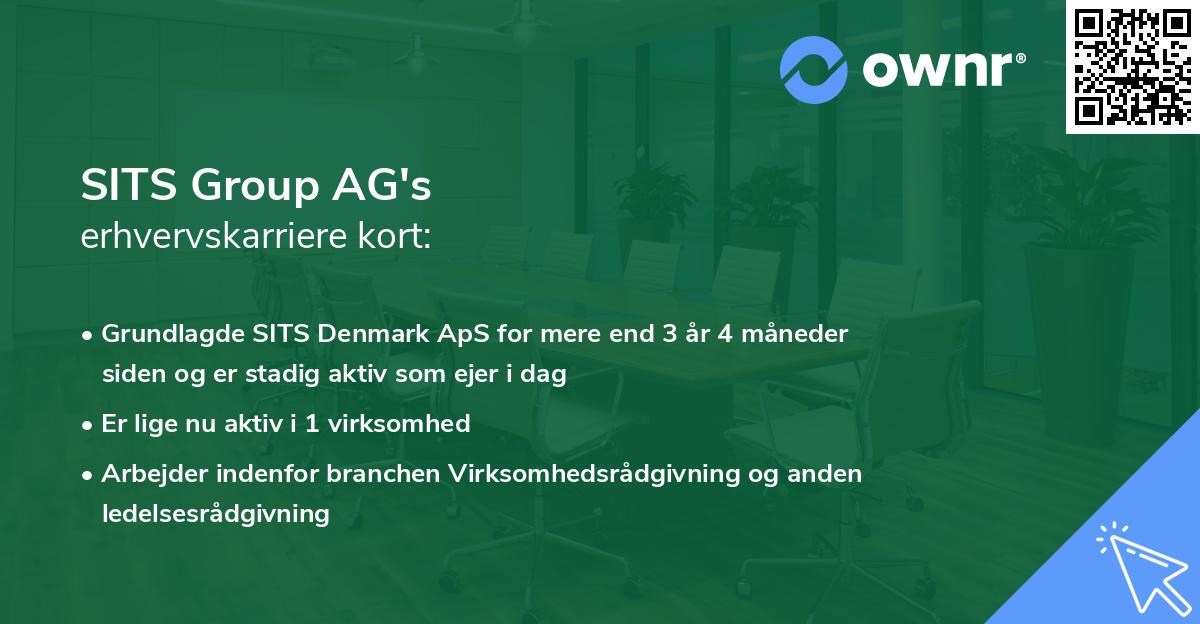 ownr®

SITS Group AG's
erhvervskarriere kort:

• Grundlagde SITS Denmark ApS for mere end 3 år 4 måneder siden og er stadig aktiv som ejer i dag
• Er lige nu aktiv i 1 virksomhed
• Arbejder indenfor branchen Virksomhedsrådgivning og anden ledelsesrådgivning